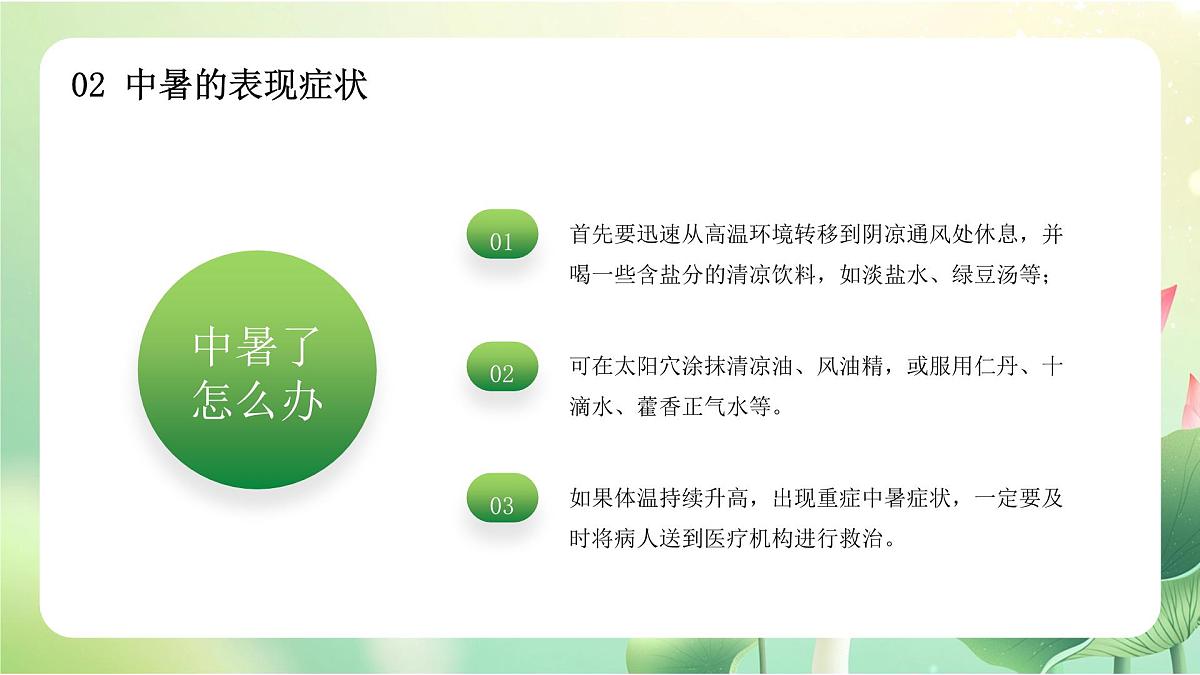 02 中暑的表现症状

中暑了怎么办

01

首先要迅速从高温环境转移到阴凉通风处休息，并喝一些含盐分的清凉饮料，如淡盐水、绿豆汤等；

02

可在太阳穴涂抹清凉油、风油精，或服用仁丹、十滴水、藿香正气水等。

03

如果体温持续升高，出现重症中暑症状，一定要及时将病人送到医疗机构进行救治。